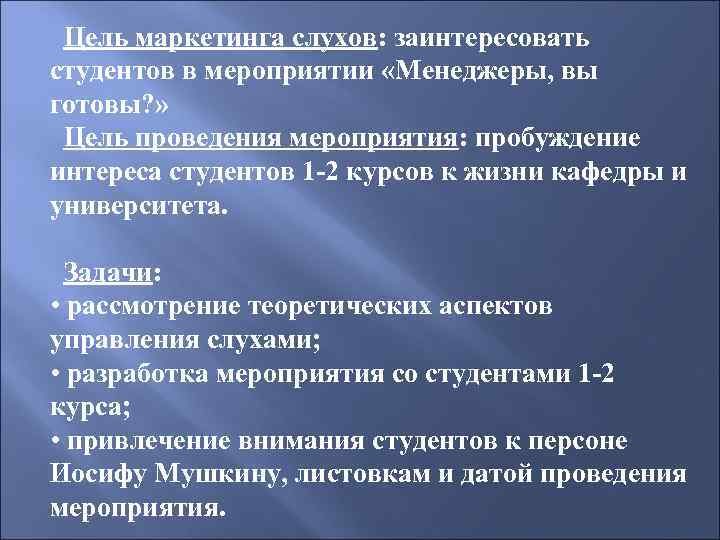 Цель маркетинга слухов: заинтересовать студентов в мероприятии «Менеджеры, вы готовы?»

Цель проведения мероприятия: пробуждение интереса студентов 1-2 курсов к жизни кафедры и университета.

Задачи:
• рассмотрение теоретических аспектов управления слухами;
• разработка мероприятия со студентами 1-2 курса;
• привлечение внимания студентов к персоне Иосифу Мушкину, листовкам и датой проведения мероприятия.